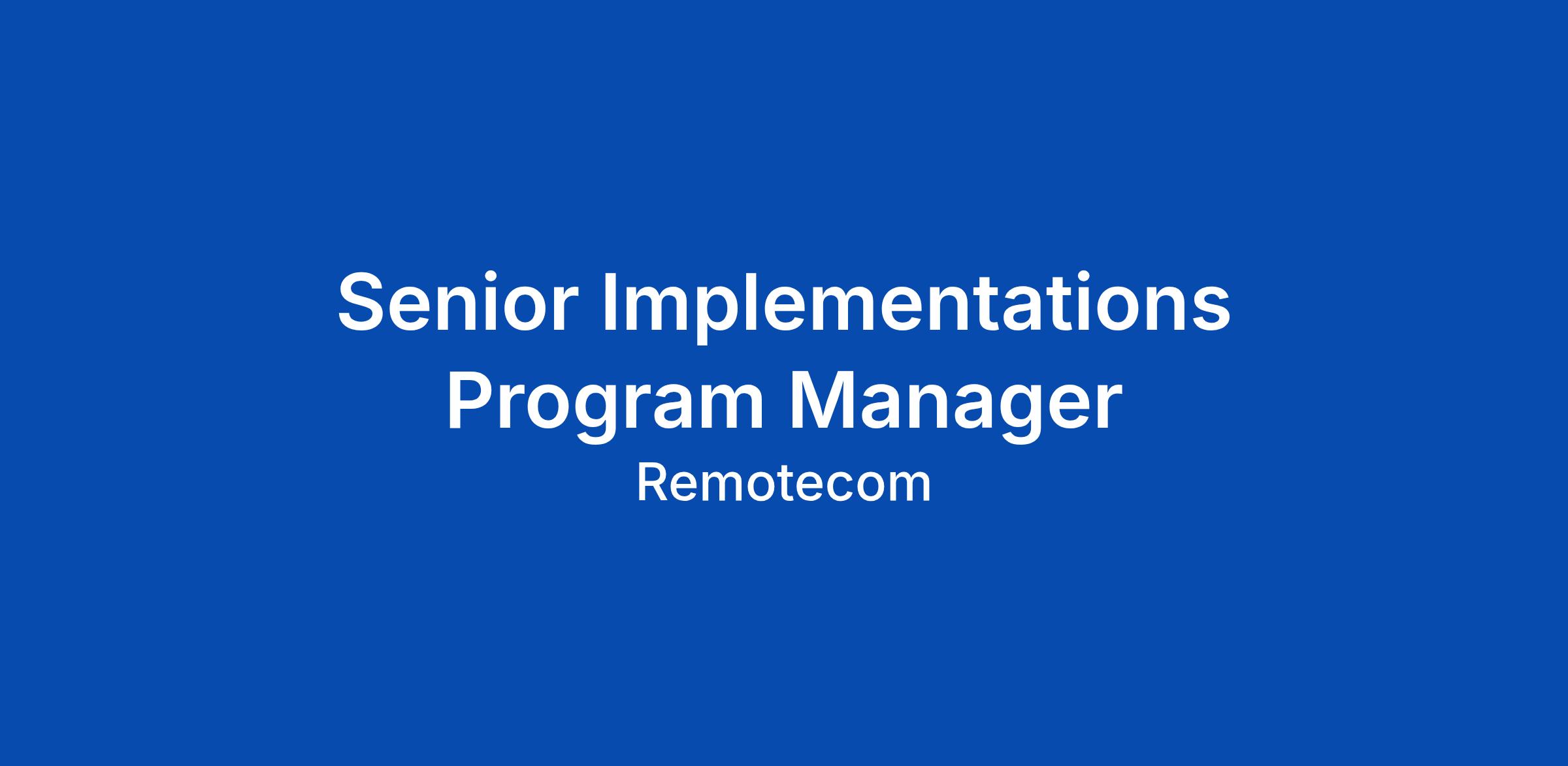 Senior Implementations Program Manager

Remotecom